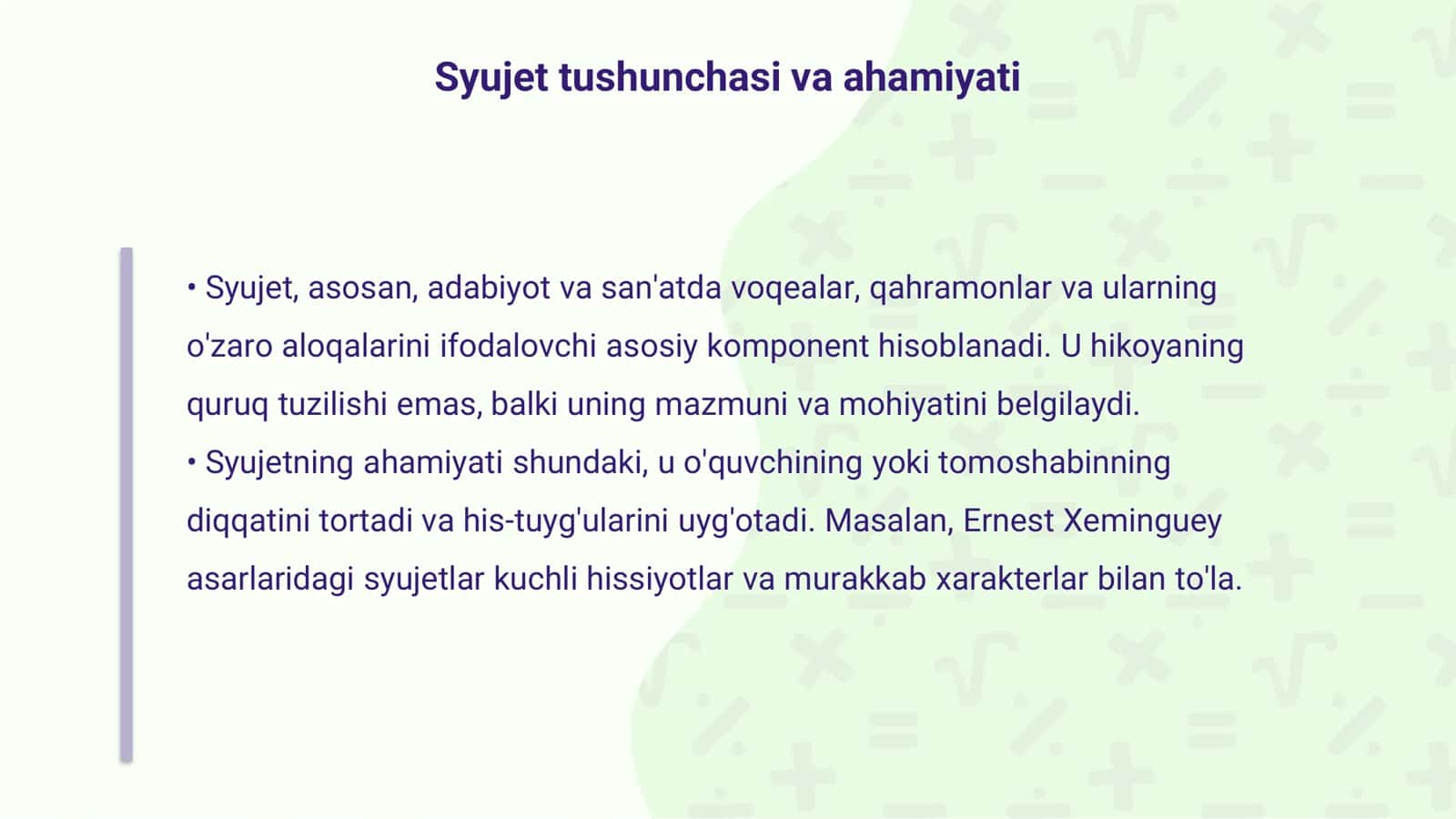 Syujet tushunchasi va ahamiyati

• Syujet, asosan, adabiyot va san'atda voqealar, qahramonlar va ularning o'zaro aloqalarini ifodalovchi asosiy komponent hisoblanadi. U hikoyaning quruq tuzilishi emas, balki uning mazmuni va mohiyatini belgilaydi.
• Syujetning ahamiyati shundaki, u o'quvchining yoki tomoshabinning diqqatini tortadi va his-tuyg'ularini uyg'otadi. Masalan, Ernest Xeminguey asarlaridagi syujetlar kuchli hissiyotlar va murakkab xarakterlar bilan to'la.